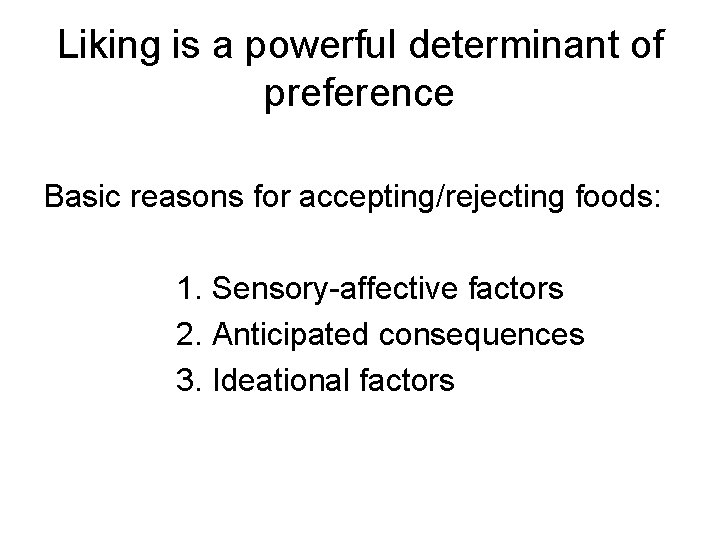 Liking is a powerful determinant of preference

Basic reasons for accepting/rejecting foods:

1. Sensory-affective factors
2. Anticipated consequences
3. Ideational factors